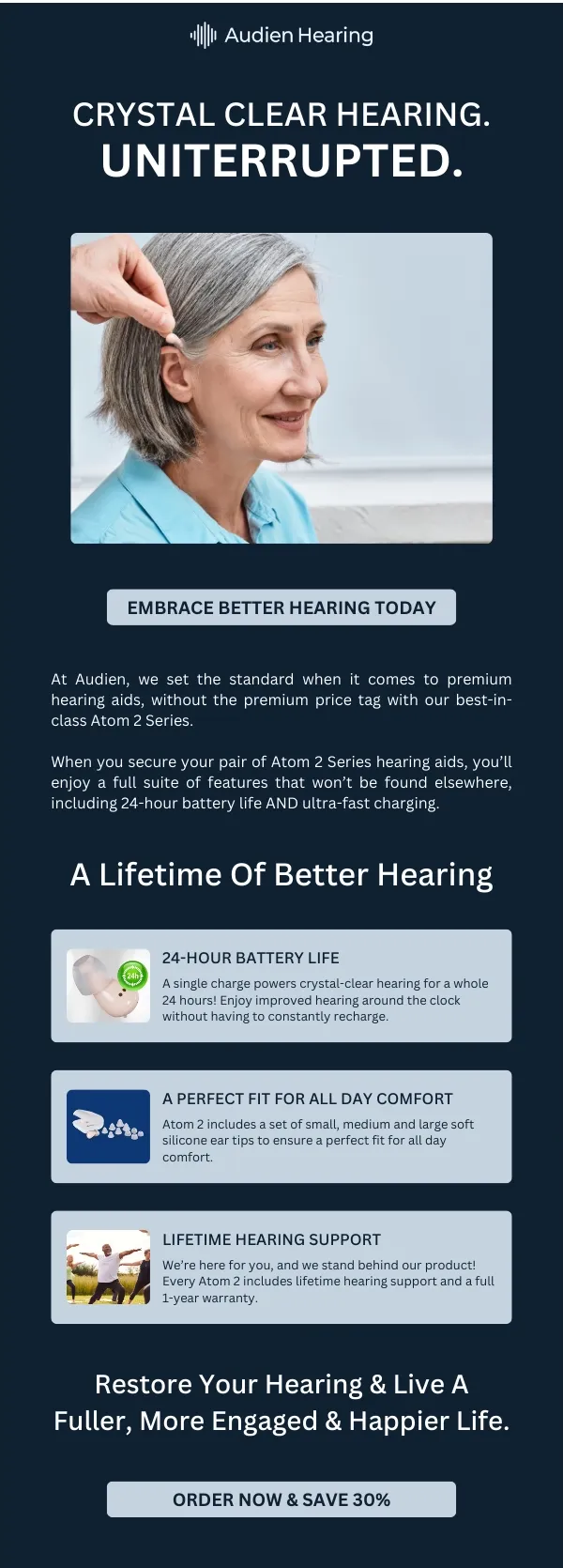 Audien Hearing

CRYSTAL CLEAR HEARING.
UNITERRUPTED.

EMBRACE BETTER HEARING TODAY

At Audien, we set the standard when it comes to premium hearing aids, without the premium price tag with our best-in-class Atom 2 Series.

When you secure your pair of Atom 2 Series hearing aids, you'll enjoy a full suite of features that won't be found elsewhere, including 24-hour battery life AND ultra-fast charging.

A Lifetime Of Better Hearing

24h

24-HOUR BATTERY LIFE
A single charge powers crystal-clear hearing for a whole 24 hours! Enjoy improved hearing around the clock without having to constantly recharge.

A PERFECT FIT FOR ALL DAY COMFORT
Atom 2 includes a set of small, medium and large soft silicone ear tips to ensure a perfect fit for all day comfort.

LIFETIME HEARING SUPPORT
We're here for you, and we stand behind our product! Every Atom 2 includes lifetime hearing support and a full 1-year warranty.

Restore Your Hearing & Live A Fuller, More Engaged & Happier Life.

ORDER NOW & SAVE 30%